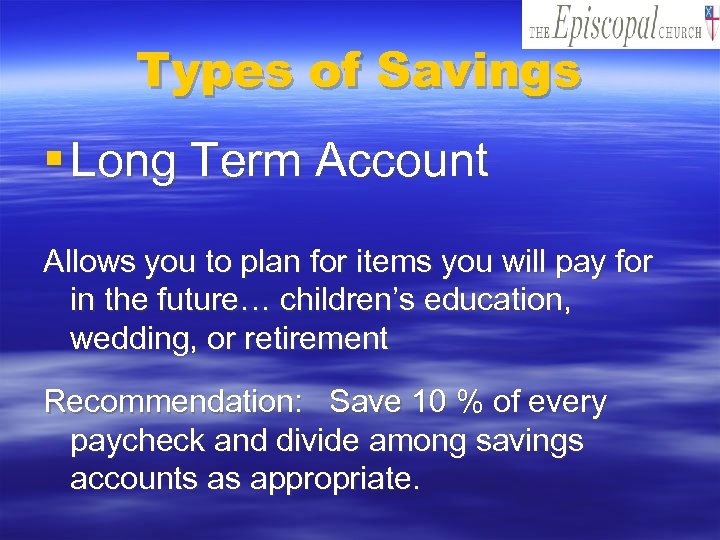 THE Episcopal CHURCH

Types of Savings

▪ Long Term Account

Allows you to plan for items you will pay for in the future… children's education, wedding, or retirement

Recommendation: Save 10 % of every paycheck and divide among savings accounts as appropriate.